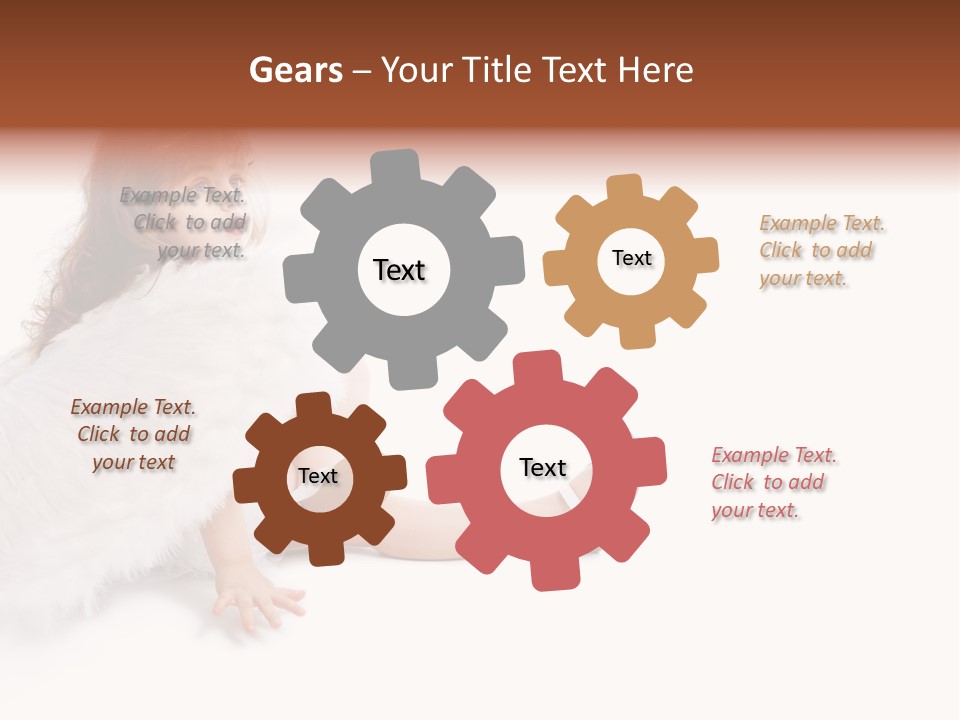 Gears – Your Title Text Here

Example Text. Click to add your text.

Text

Text

Example Text. Click to add your text.

Example Text. Click to add your text

Text

Text

Example Text. Click to add your text.